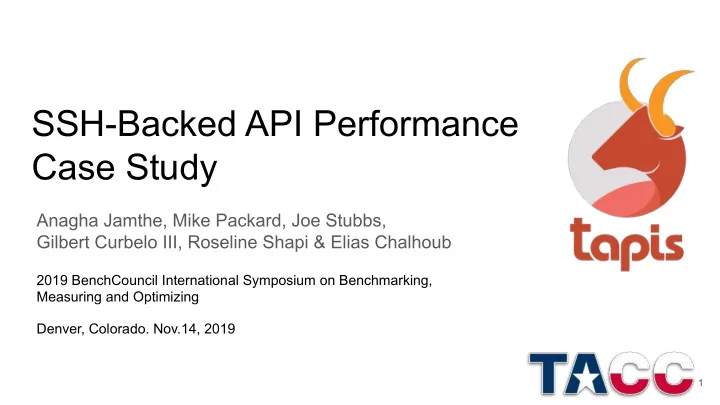 SSH-Backed API Performance Case Study

Anagha Jamthe, Mike Packard, Joe Stubbs, Gilbert Curbelo III, Roseline Shapi & Elias Chalhoub

2019 BenchCouncil International Symposium on Benchmarking, Measuring and Optimizing

Denver, Colorado. Nov.14, 2019

tapis

TACC

1